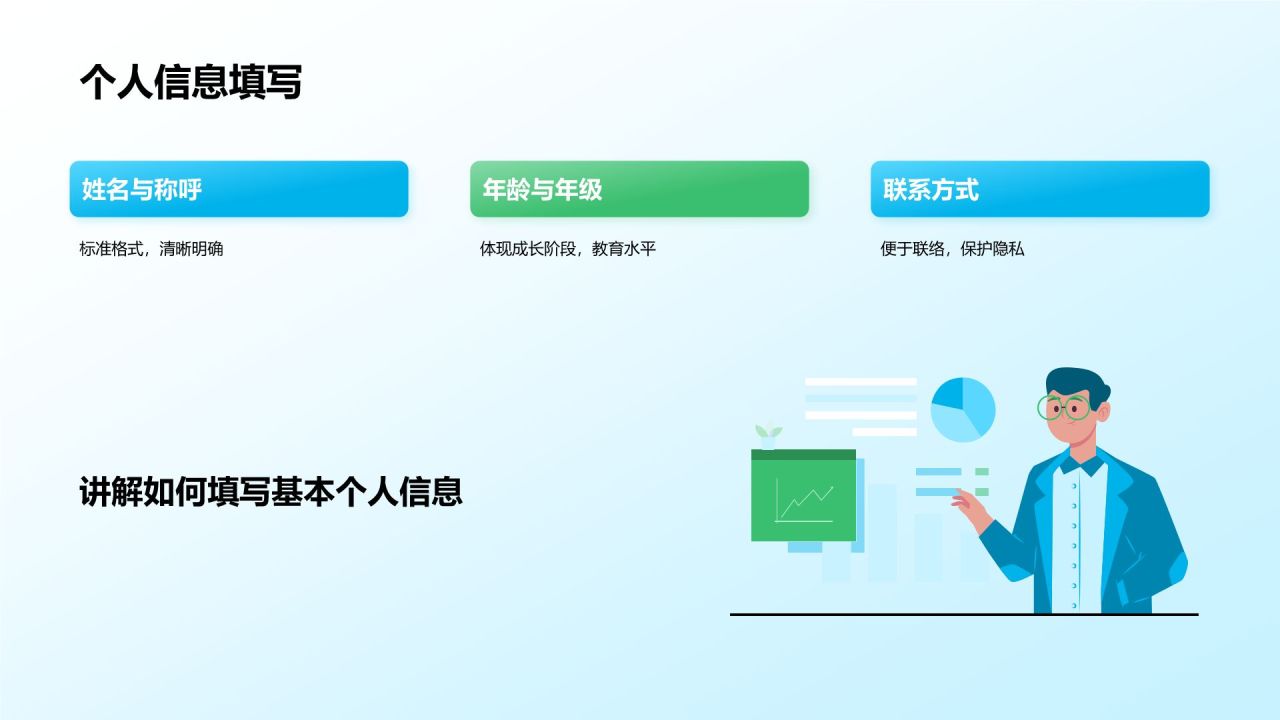 个人信息填写

姓名与称呼

标准格式，清晰明确

年龄与年级

体现成长阶段，教育水平

联系方式

便于联络，保护隐私

讲解如何填写基本个人信息